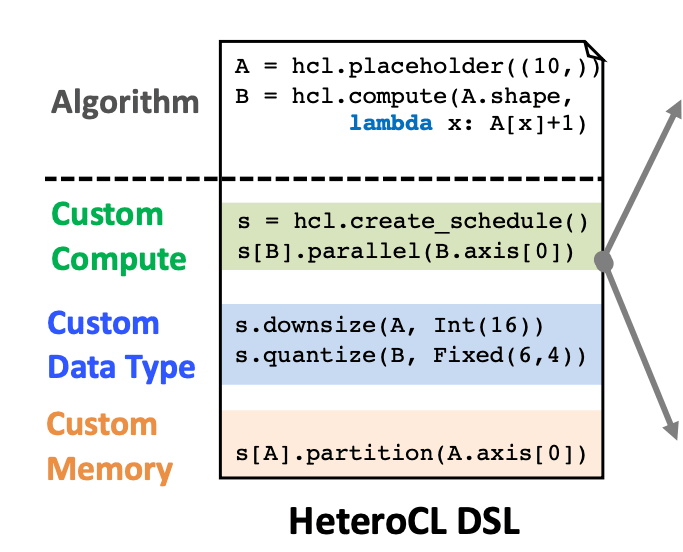 Algorithm

A = hcl.placeholder((10,))
B = hcl.compute(A.shape,
lambda x: A[x]+1)

Custom Compute

s = hcl.create_schedule()
s[B].parallel(B.axis[0])

Custom Data Type

s.downsize(A, Int(16))
s.quantize(B, Fixed(6,4))

Custom Memory

s[A].partition(A.axis[0])

HeteroCL DSL